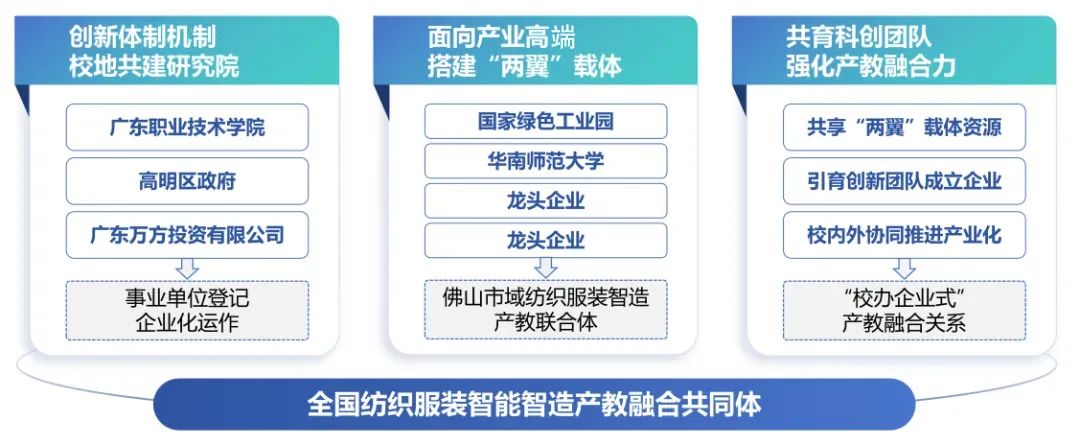 创新体制机制
校地共建研究院

广东职业技术学院

高明区政府

广东万方投资有限公司

事业单位登记
企业化运作

面向产业高端
搭建“两翼”载体

国家绿色工业园

华南师范大学

龙头企业

龙头企业

佛山市域纺织服装智造
产教联合体

共育科创团队
强化产教融合力

共享“两翼”载体资源

引育创新团队成立企业

校内外协同推进产业化

“校办企业式”
产教融合关系

全国纺织服装智能智造产教融合共同体